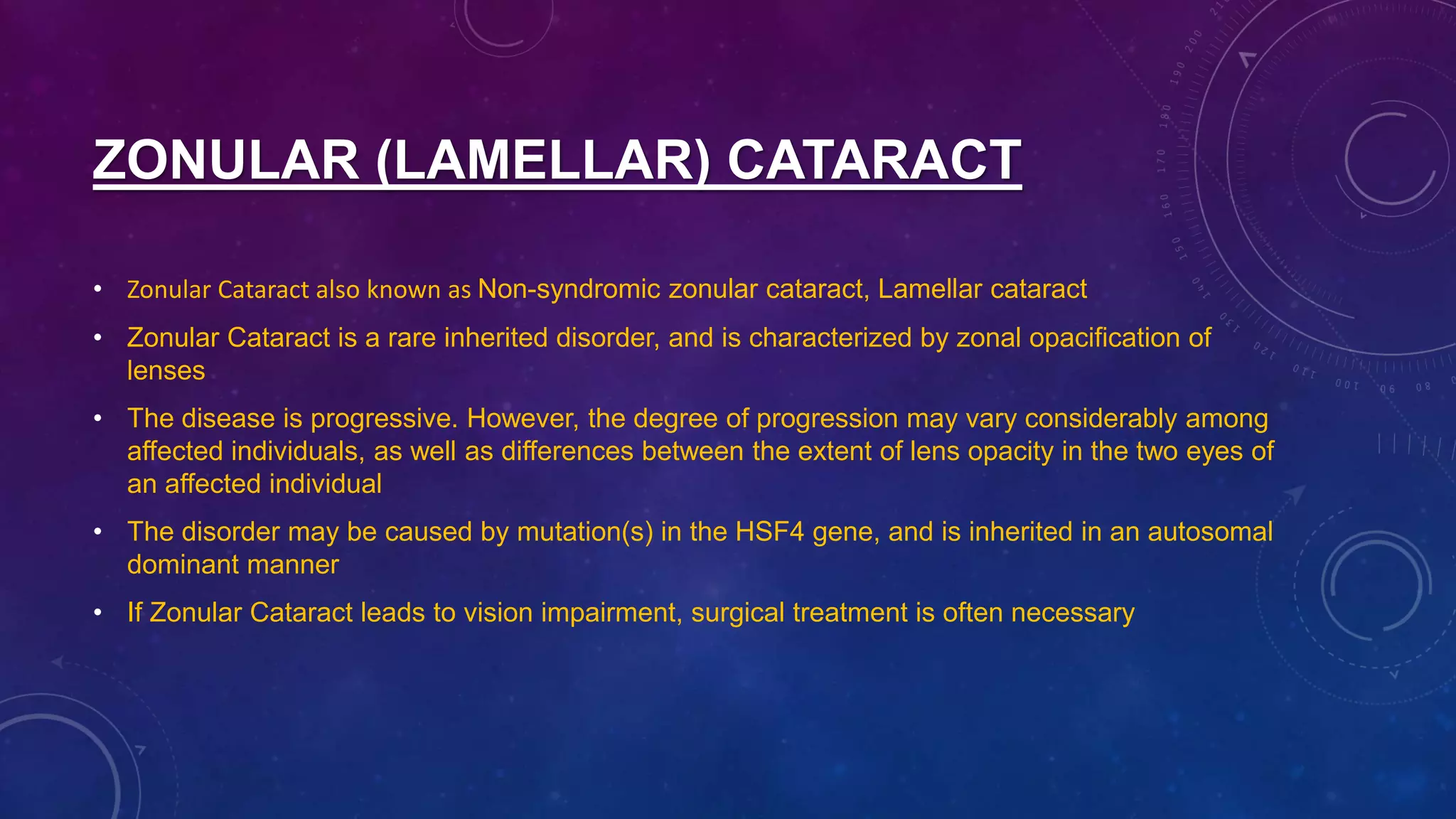 ZONULAR (LAMELLAR) CATARACT

• Zonular Cataract also known as Non-syndromic zonular cataract, Lamellar cataract
• Zonular Cataract is a rare inherited disorder, and is characterized by zonal opacification of lenses
• The disease is progressive. However, the degree of progression may vary considerably among affected individuals, as well as differences between the extent of lens opacity in the two eyes of an affected individual
• The disorder may be caused by mutation(s) in the HSF4 gene, and is inherited in an autosomal dominant manner
• If Zonular Cataract leads to vision impairment, surgical treatment is often necessary